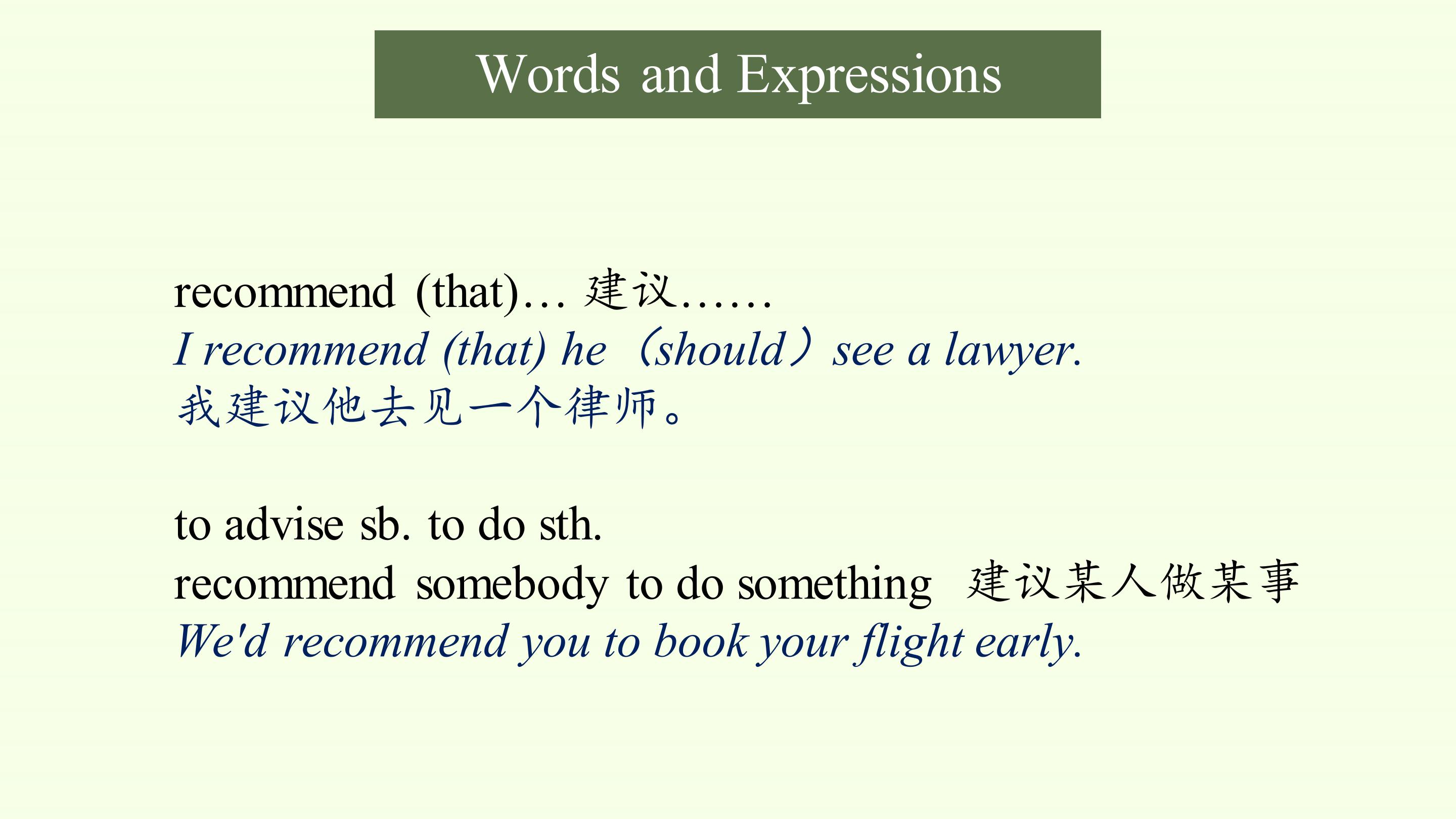 Words and Expressions

recommend (that)… 建议……
I recommend (that) he（should）see a lawyer.
我建议他去见一个律师。

to advise sb. to do sth.
recommend somebody to do something 建议某人做某事
We'd recommend you to book your flight early.